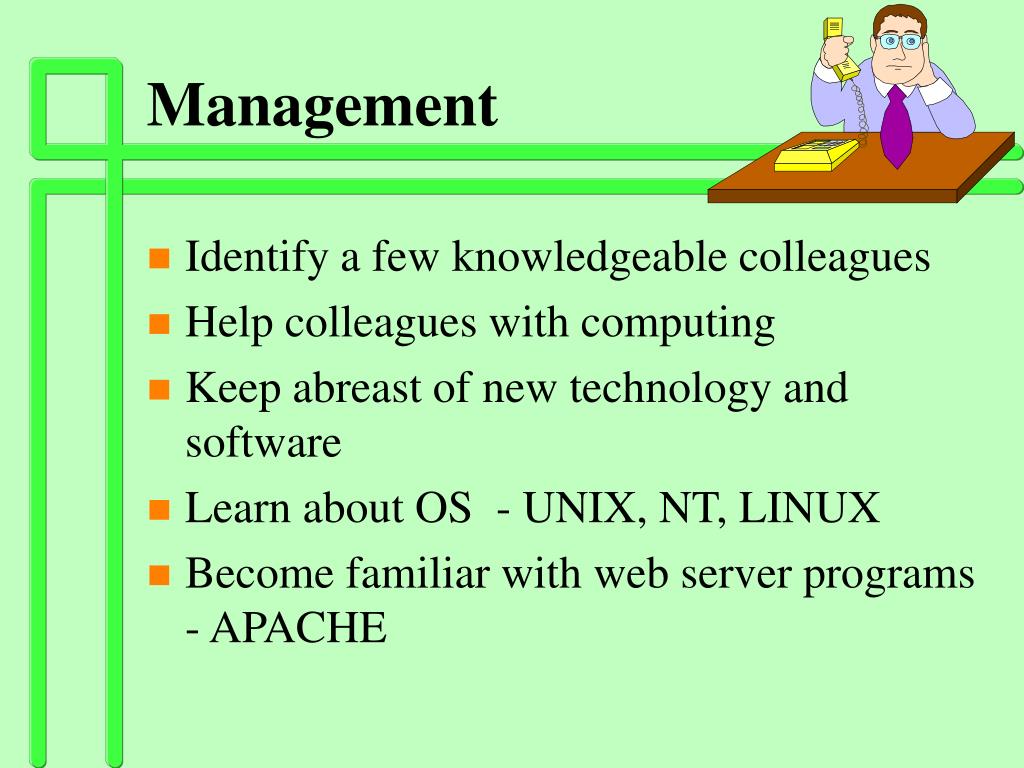 Management

- Identify a few knowledgeable colleagues
- Help colleagues with computing
- Keep abreast of new technology and software
- Learn about OS - UNIX, NT, LINUX
- Become familiar with web server programs - APACHE